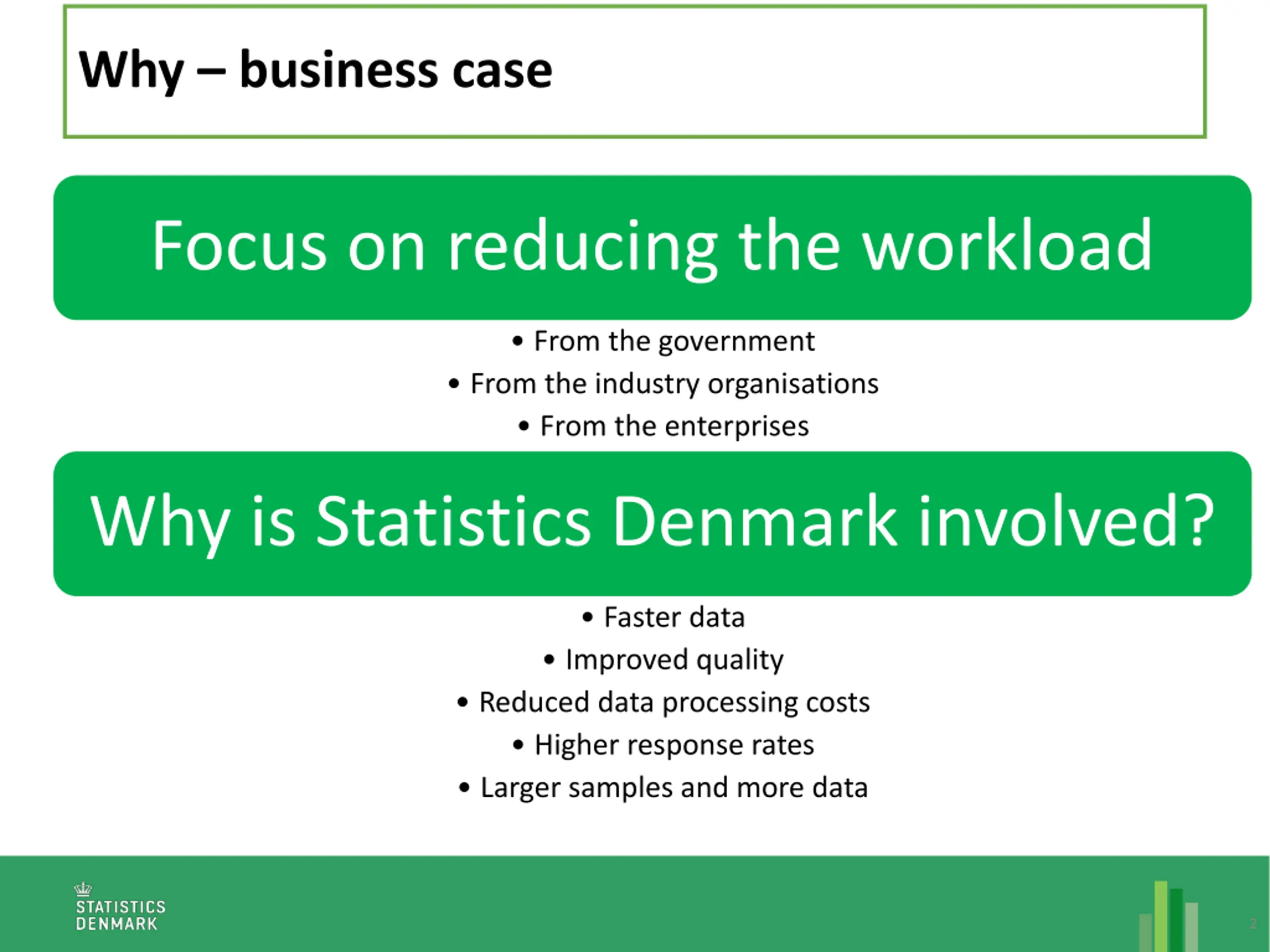 Why – business case

Focus on reducing the workload

• From the government
• From the industry organisations
• From the enterprises

Why is Statistics Denmark involved?

• Faster data
• Improved quality
• Reduced data processing costs
• Higher response rates
• Larger samples and more data

STATISTICS DENMARK

2